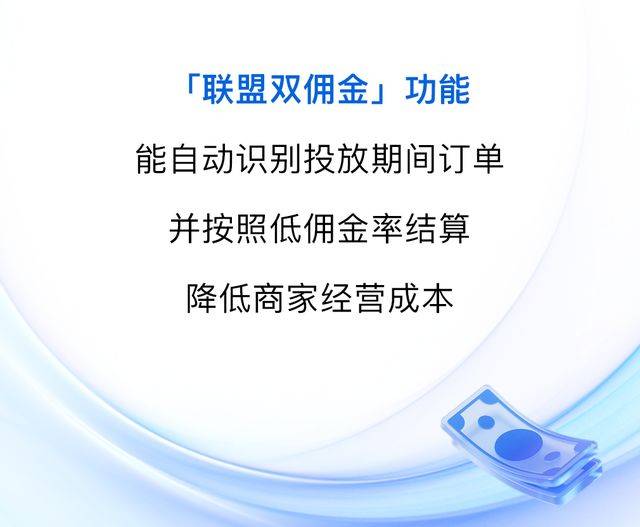 「联盟双佣金」功能

能自动识别投放期间订单

并按照低佣金率结算

降低商家经营成本